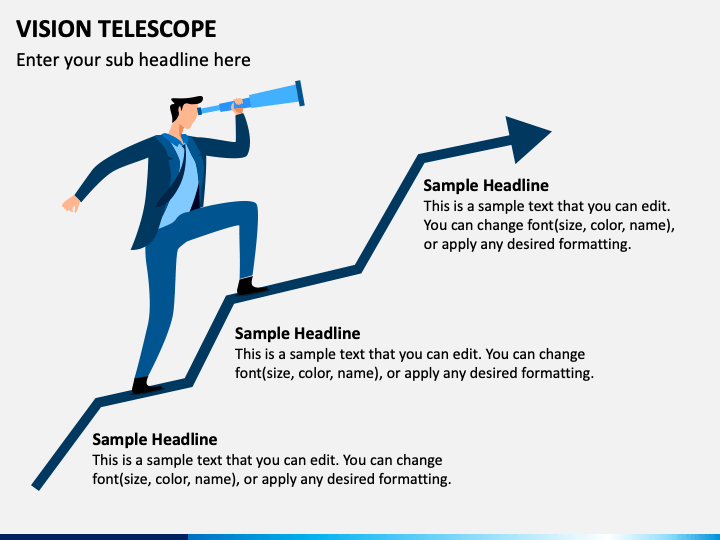 VISION TELESCOPE

Enter your sub headline here

Sample Headline
This is a sample text that you can edit. You can change font(size, color, name), or apply any desired formatting.

Sample Headline
This is a sample text that you can edit. You can change font(size, color, name), or apply any desired formatting.

Sample Headline
This is a sample text that you can edit. You can change font(size, color, name), or apply any desired formatting.